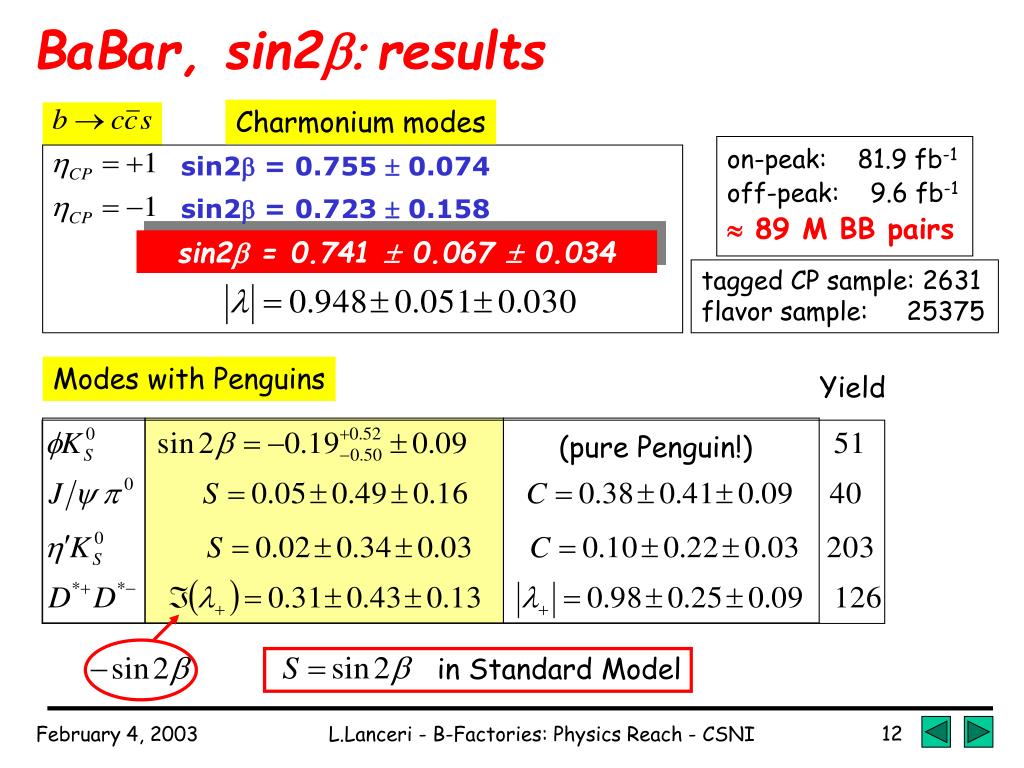 BaBar, sin2$\beta$: results

$b \to c\bar{c}s$

Charmonium modes

$\eta_{CP} = +1$ sin2$\beta$ = 0.755 $\pm$ 0.074

$\eta_{CP} = -1$ sin2$\beta$ = 0.723 $\pm$ 0.158

sin2$\beta$ = 0.741 $\pm$ 0.067 $\pm$ 0.034

$|\lambda| = 0.948 \pm 0.051 \pm 0.030$

on-peak: 81.9 fb$^{-1}$
off-peak: 9.6 fb$^{-1}$
$\approx$ 89 M BB pairs

tagged CP sample: 2631
flavor sample: 25375

Modes with Penguins

Yield

| | | | |
|---|---|---|---|
| $\phi K_S^0$ | $\sin 2\beta = -0.19^{+0.52}_{-0.50} \pm 0.09$ | (pure Penguin!) | 51 |
| $J/\psi\, \pi^0$ | $S = 0.05 \pm 0.49 \pm 0.16$ | $C = 0.38 \pm 0.41 \pm 0.09$ | 40 |
| $\eta' K_S^0$ | $S = 0.02 \pm 0.34 \pm 0.03$ | $C = 0.10 \pm 0.22 \pm 0.03$ | 203 |
| $D^{*+}D^{*-}$ | $\Im(\lambda_+) = 0.31 \pm 0.43 \pm 0.13$ | $|\lambda_+| = 0.98 \pm 0.25 \pm 0.09$ | 126 |

$-\sin 2\beta$

$S = \sin 2\beta$ in Standard Model

February 4, 2003 L.Lanceri - B-Factories: Physics Reach - CSNI 12